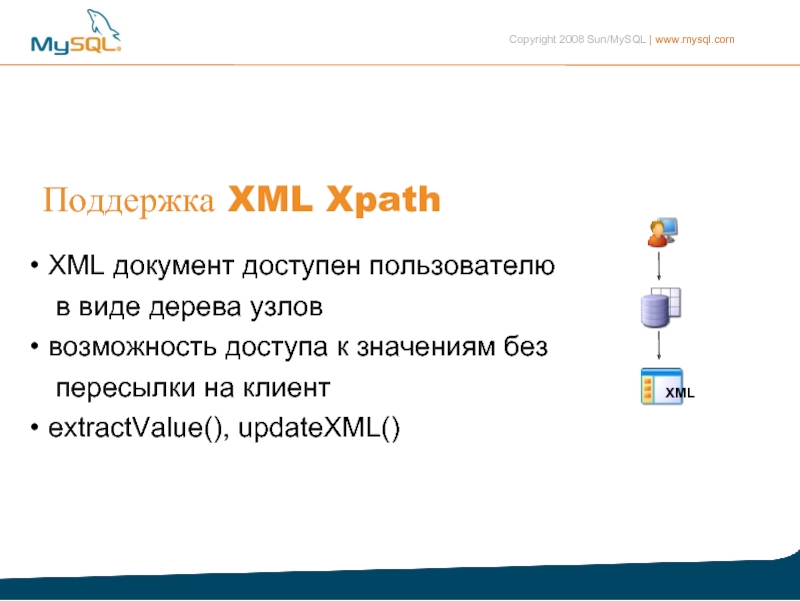 MySQL

Copyright 2008 Sun/MySQL | www.mysql.com

Поддержка XML Xpath

• XML документ доступен пользователю в виде дерева узлов
• возможность доступа к значениям без пересылки на клиент
• extractValue(), updateXML()

XML